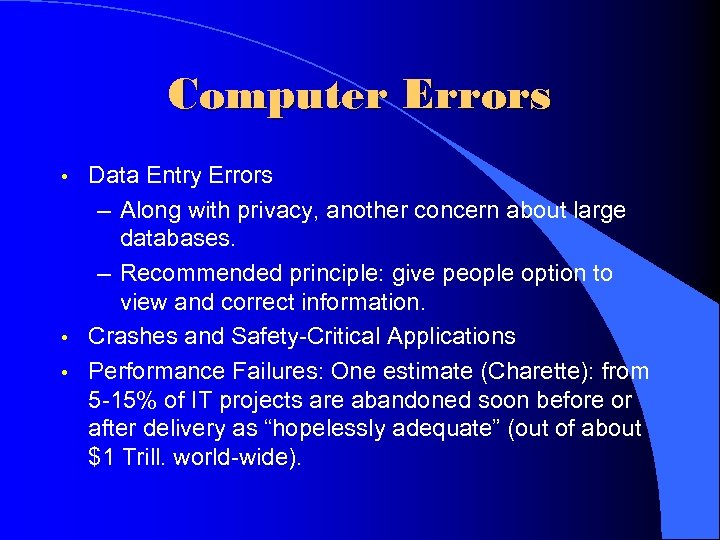 Computer Errors

• Data Entry Errors
– Along with privacy, another concern about large databases.
– Recommended principle: give people option to view and correct information.
• Crashes and Safety-Critical Applications
• Performance Failures: One estimate (Charette): from 5-15% of IT projects are abandoned soon before or after delivery as “hopelessly adequate” (out of about \$1 Trill. world-wide).